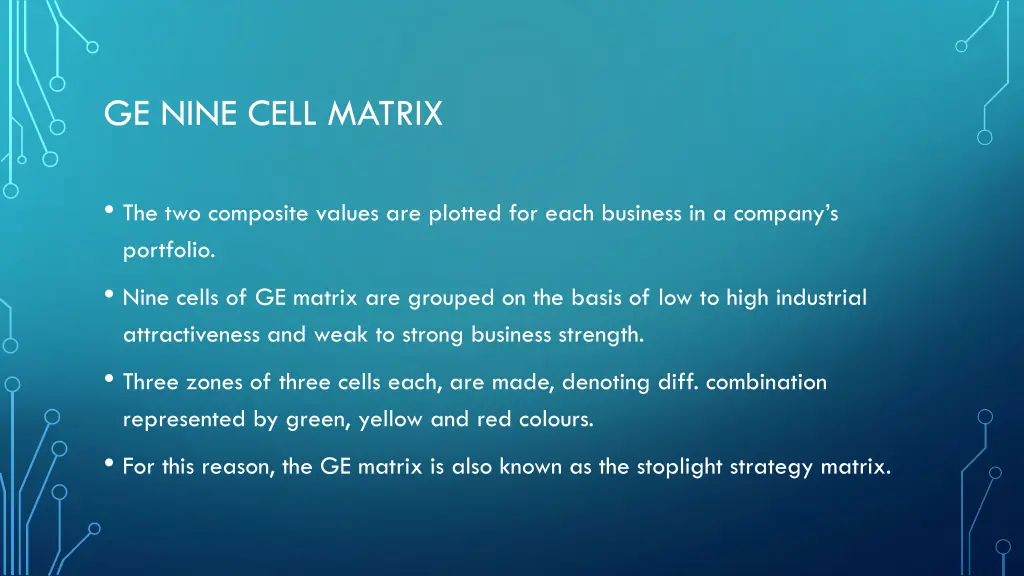 GE NINE CELL MATRIX

• The two composite values are plotted for each business in a company's portfolio.

• Nine cells of GE matrix are grouped on the basis of low to high industrial attractiveness and weak to strong business strength.

• Three zones of three cells each, are made, denoting diff. combination represented by green, yellow and red colours.

• For this reason, the GE matrix is also known as the stoplight strategy matrix.